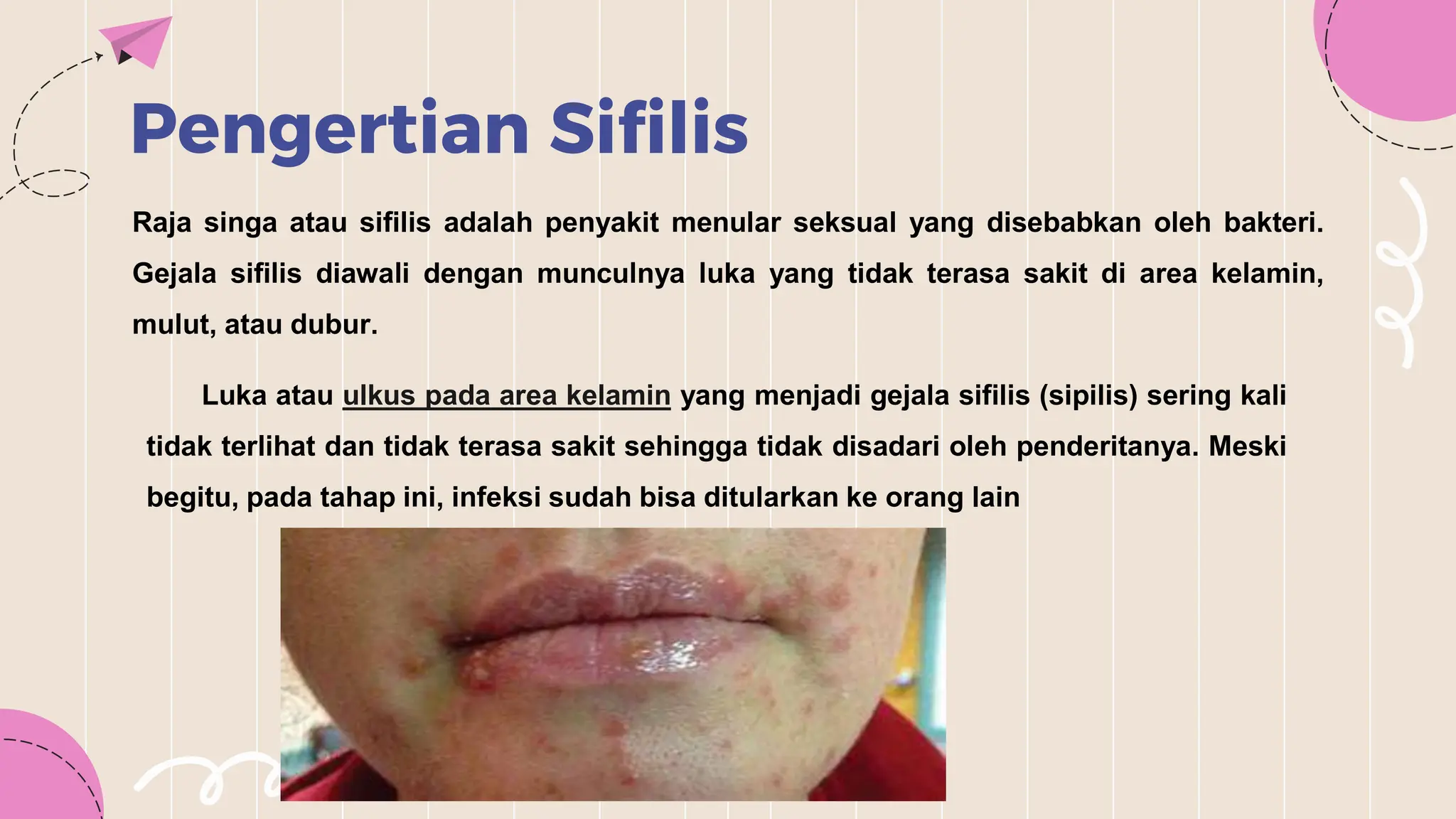 Pengertian Sifilis

Raja singa atau sifilis adalah penyakit menular seksual yang disebabkan oleh bakteri. Gejala sifilis diawali dengan munculnya luka yang tidak terasa sakit di area kelamin, mulut, atau dubur.

Luka atau ulkus pada area kelamin yang menjadi gejala sifilis (sipilis) sering kali tidak terlihat dan tidak terasa sakit sehingga tidak disadari oleh penderitanya. Meski begitu, pada tahap ini, infeksi sudah bisa ditularkan ke orang lain